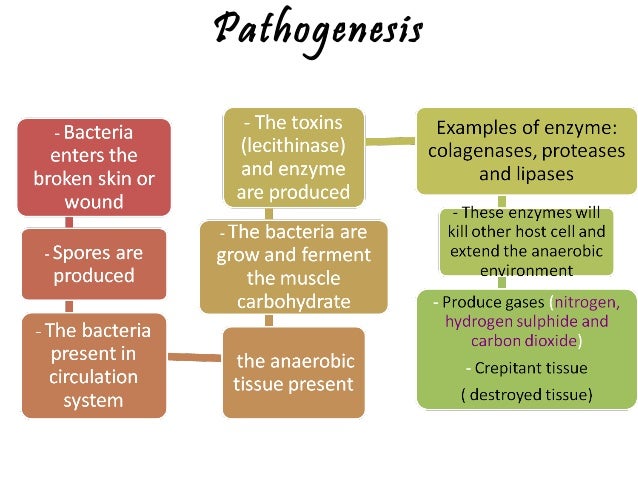 Pathogenesis

- Bacteria enters the broken skin or wound

- Spores are produced

- The bacteria present in circulation system

the anaerobic tissue present

- The bacteria are grow and ferment the muscle carbohydrate

- The toxins (lecithinase) and enzyme are produced

Examples of enzyme: colagenases, proteases and lipases

- These enzymes will kill other host cell and extend the anaerobic environment

- Produce gases (nitrogen, hydrogen sulphide and carbon dioxide)

- Crepitant tissue

( destroyed tissue)